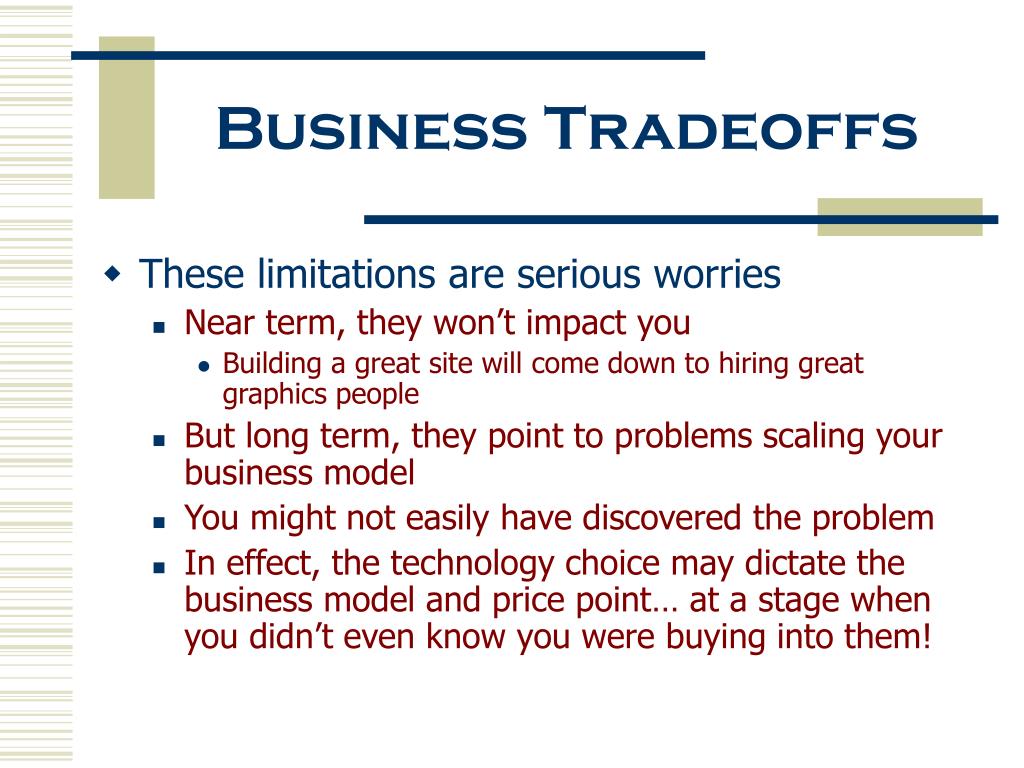 Business Tradeoffs

These limitations are serious worries

Near term, they won’t impact you

Building a great site will come down to hiring great graphics people

But long term, they point to problems scaling your business model

You might not easily have discovered the problem

In effect, the technology choice may dictate the business model and price point… at a stage when you didn’t even know you were buying into them!